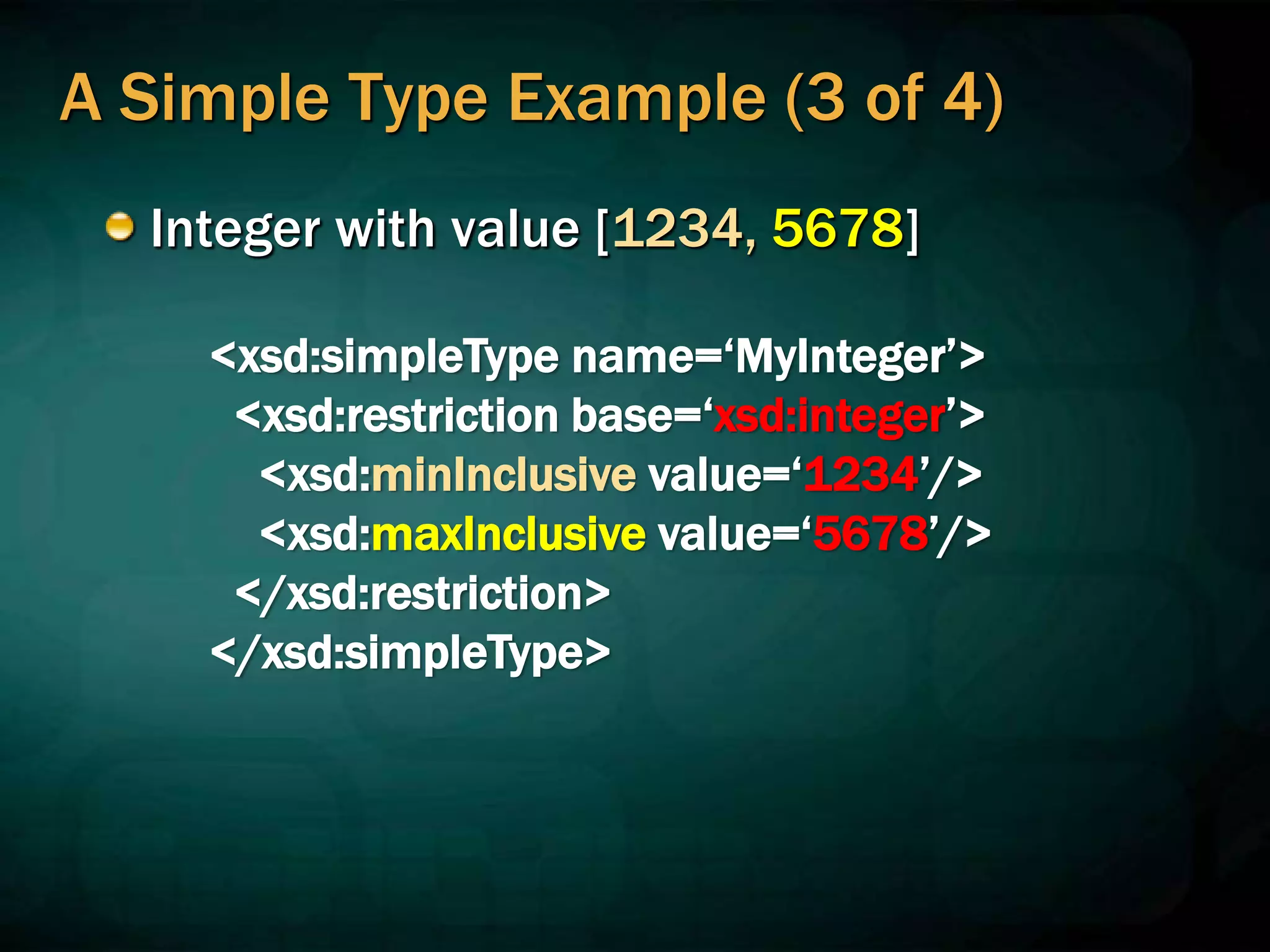 A Simple Type Example (3 of 4)

Integer with value [1234, 5678]

<xsd:simpleType name=‘MyInteger’>
<xsd:restriction base=‘xsd:integer’>
<xsd:minInclusive value=‘1234’/>
<xsd:maxInclusive value=‘5678’/>
</xsd:restriction>
</xsd:simpleType>